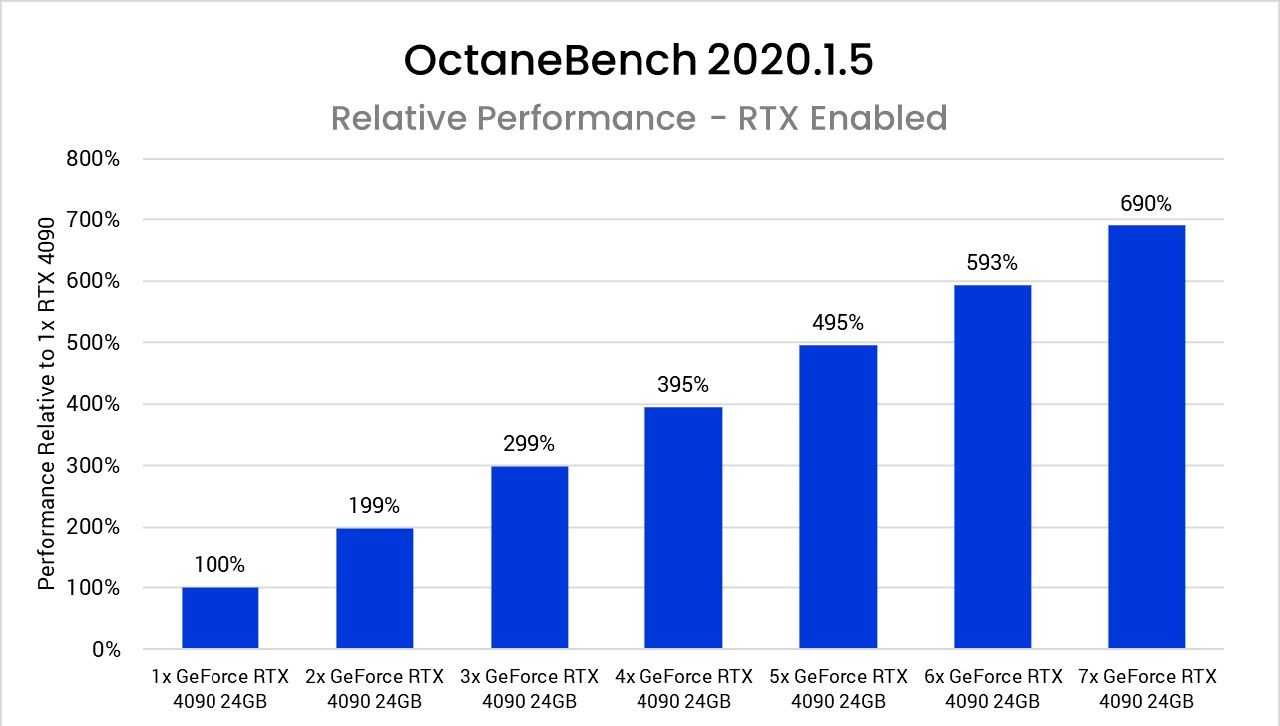 OctaneBench 2020.1.5

Relative Performance - RTX Enabled

Performance Relative to 1x RTX 4090

800%
700%
600%
500%
400%
300%
200%
100%
0%

100%
199%
299%
395%
495%
593%
690%

1x GeForce RTX 4090 24GB
2x GeForce RTX 4090 24GB
3x GeForce RTX 4090 24GB
4x GeForce RTX 4090 24GB
5x GeForce RTX 4090 24GB
6x GeForce RTX 4090 24GB
7x GeForce RTX 4090 24GB